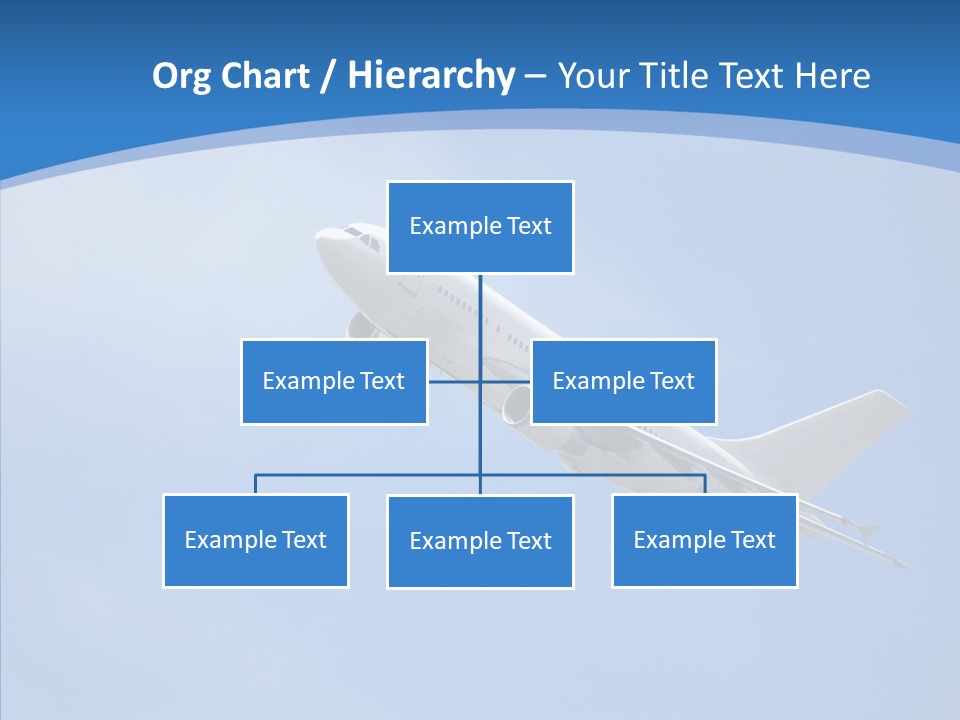 Org Chart / Hierarchy – Your Title Text Here

Example Text

Example Text

Example Text

Example Text

Example Text

Example Text